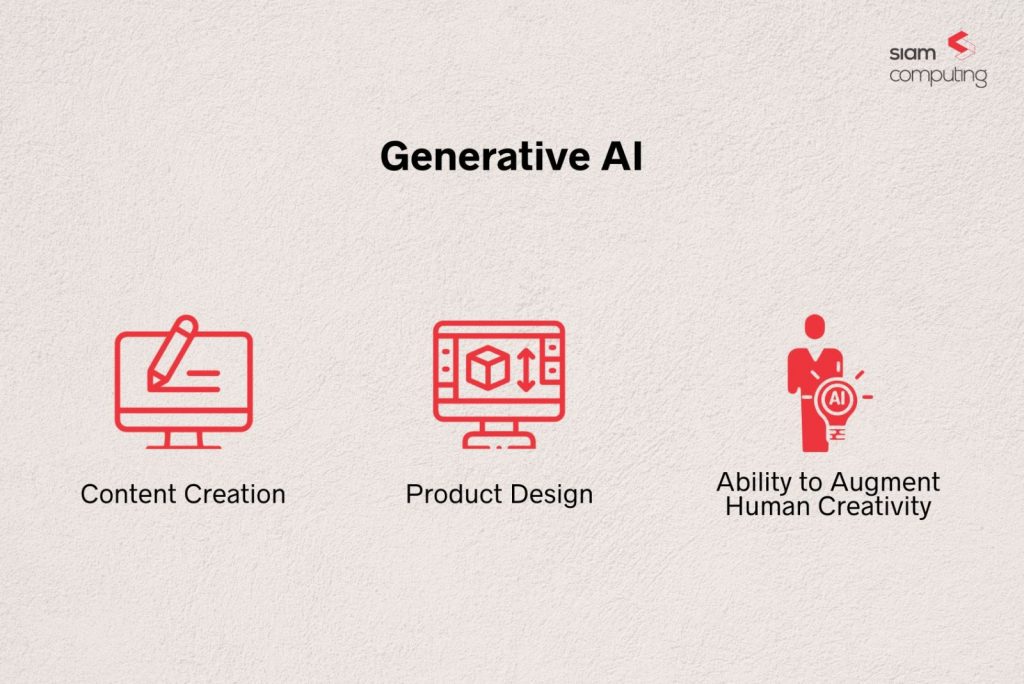 siam computing

Generative AI

Content Creation

Product Design

AI

Ability to Augment Human Creativity